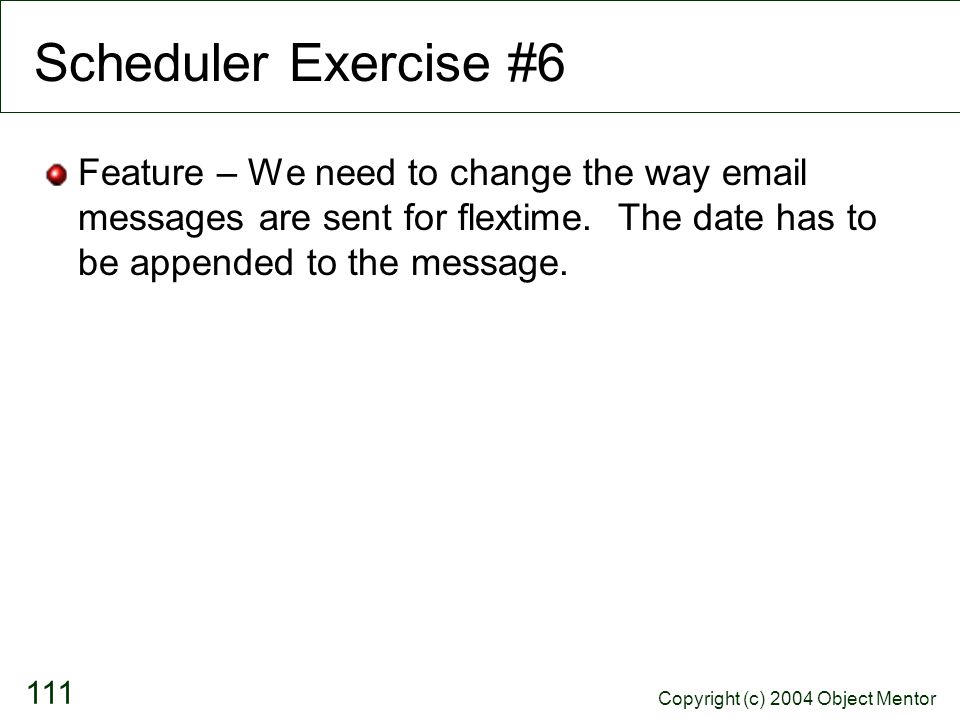 Scheduler Exercise #6

Feature – We need to change the way email messages are sent for flextime. The date has to be appended to the message.

111

Copyright (c) 2004 Object Mentor